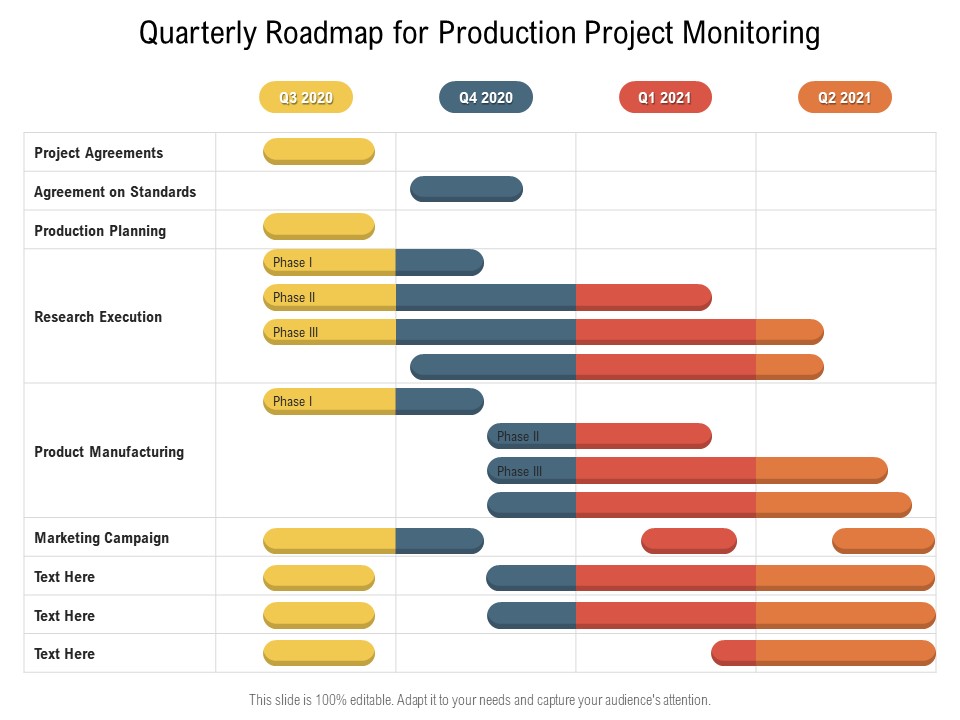 Quarterly Roadmap for Production Project Monitoring

Q3 2020
Q4 2020
Q1 2021
Q2 2021

Project Agreements

Agreement on Standards

Production Planning

Research Execution
Phase I
Phase II
Phase III

Product Manufacturing
Phase I
Phase II
Phase III

Marketing Campaign

Text Here

Text Here

Text Here

This slide is 100% editable. Adapt it to your needs and capture your audience's attention.